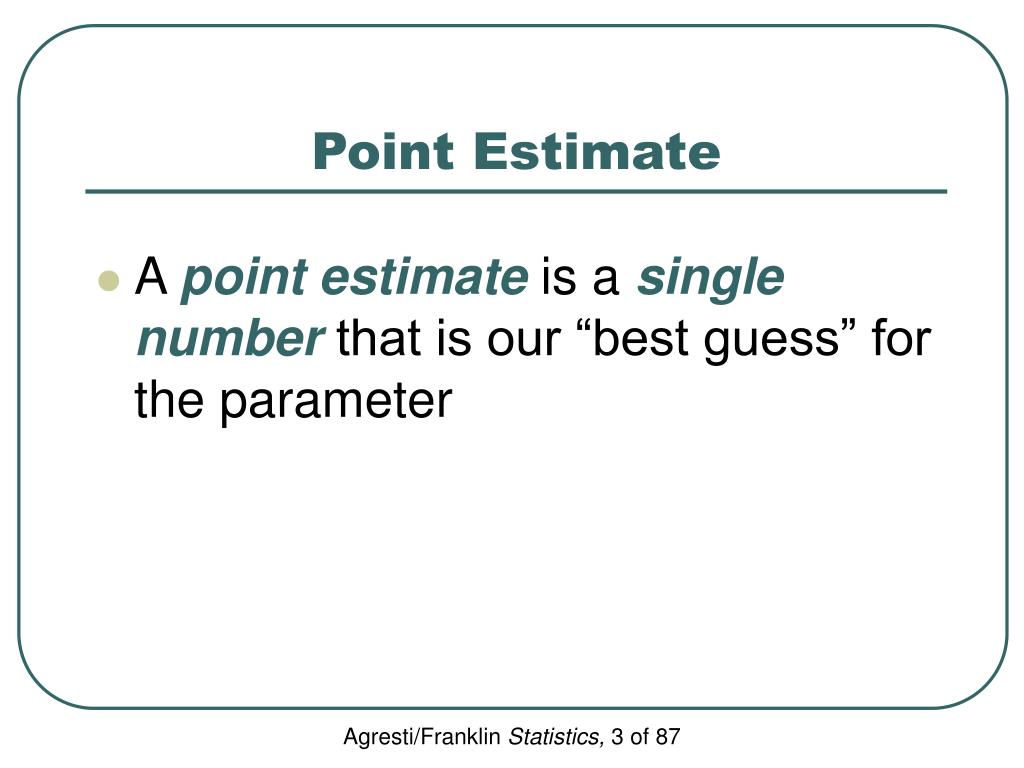 Point Estimate

A point estimate is a single number that is our “best guess” for the parameter

Agresti/Franklin Statistics, 3 of 87